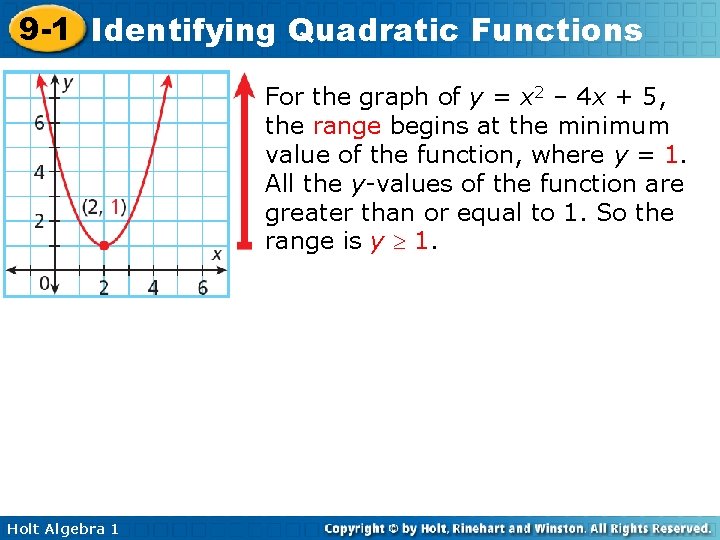 9-1 Identifying Quadratic Functions

y
6
4
2
(2, 1)
x
0
2
4
6

For the graph of $y = x^2 - 4x + 5$, the range begins at the minimum value of the function, where $y = 1$. All the $y$-values of the function are greater than or equal to 1. So the range is $y \geq 1$.

Holt Algebra 1

Copyright © by Holt, Rinehart and Winston. All Rights Reserved.